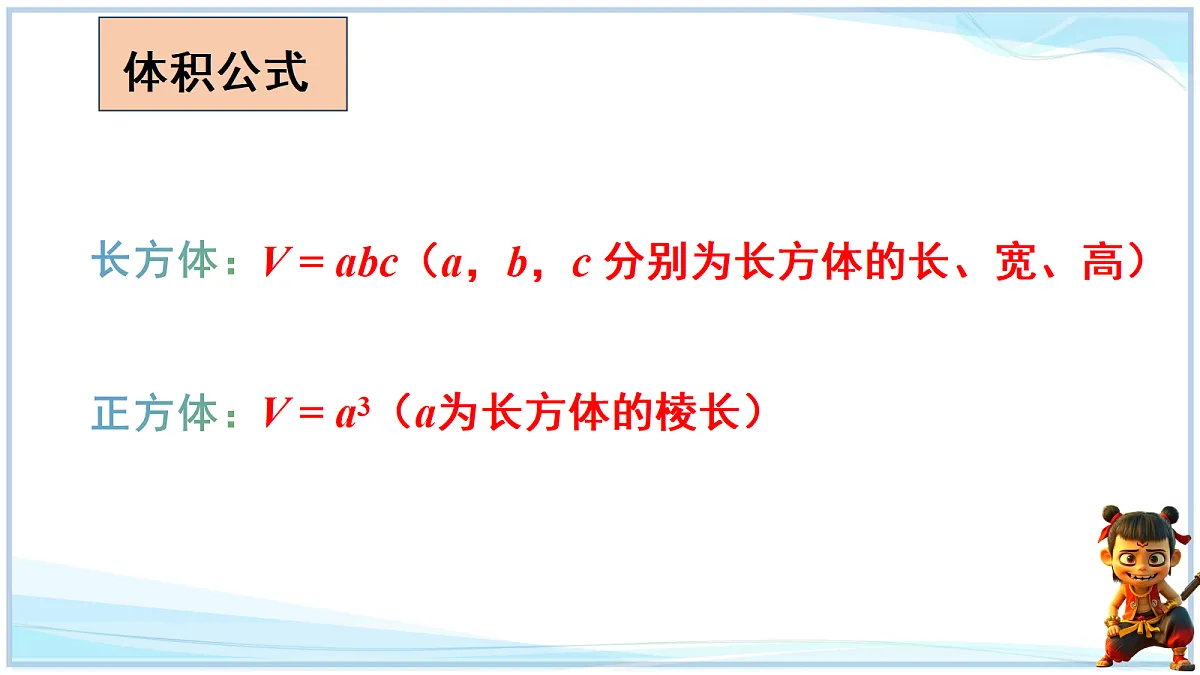 体积公式

长方体：$V = abc$（$a$，$b$，$c$ 分别为长方体的长、宽、高）

正方体：$V = a^3$（$a$为长方体的棱长）